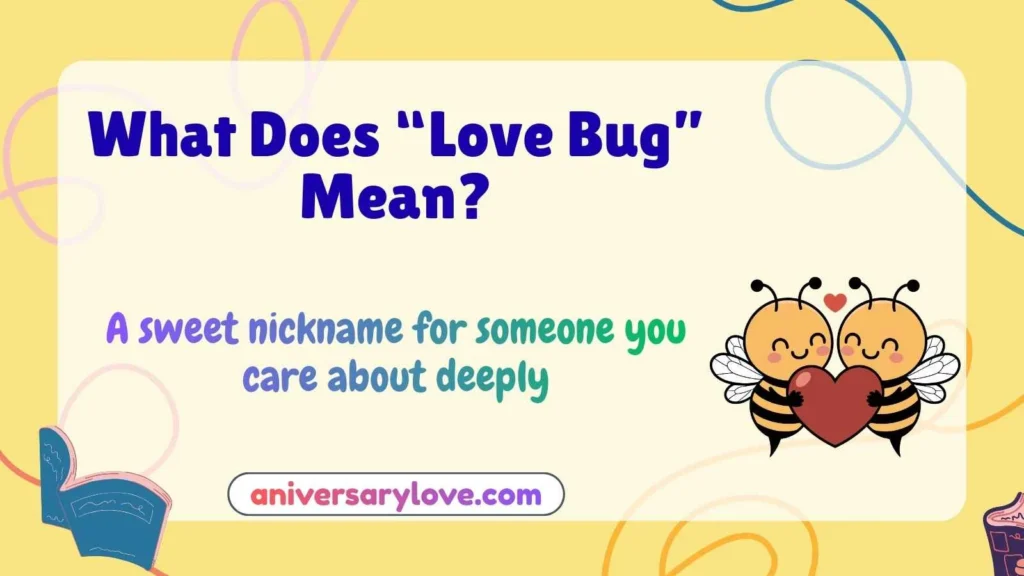 What Does “Love Bug” Mean?

A sweet nickname for someone you care about deeply

aniversarylove.com